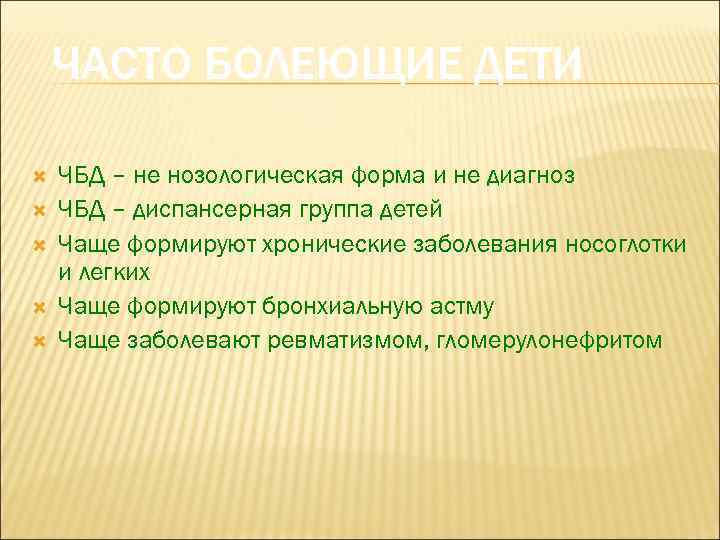 ЧАСТО БОЛЕЮЩИЕ ДЕТИ

ЧБД – не нозологическая форма и не диагноз
ЧБД – диспансерная группа детей
Чаще формируют хронические заболевания носоглотки и легких
Чаще формируют бронхиальную астму
Чаще заболевают ревматизмом, гломерулонефритом